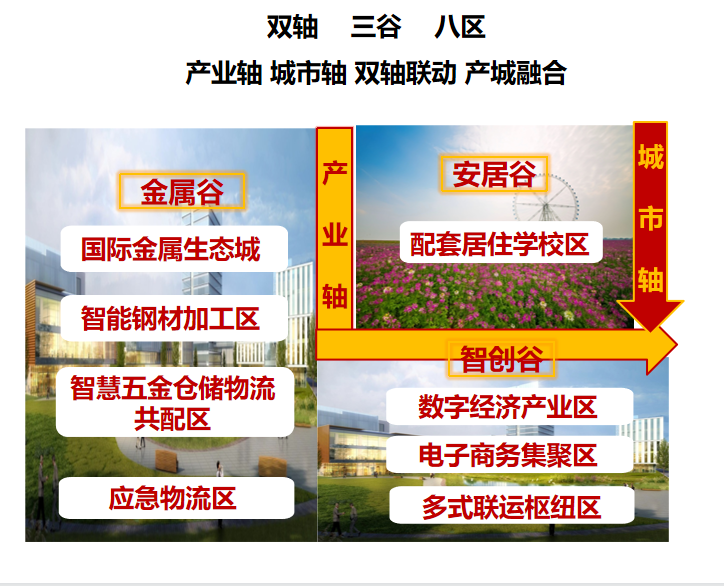 双轴　三谷　八区

产业轴 城市轴 双轴联动 产城融合

金属谷

国际金属生态城

智能钢材加工区

智慧五金仓储物流共配区

应急物流区

产业轴

安居谷

配套居住学校区

城市轴

智创谷

数字经济产业区

电子商务集聚区

多式联运枢纽区